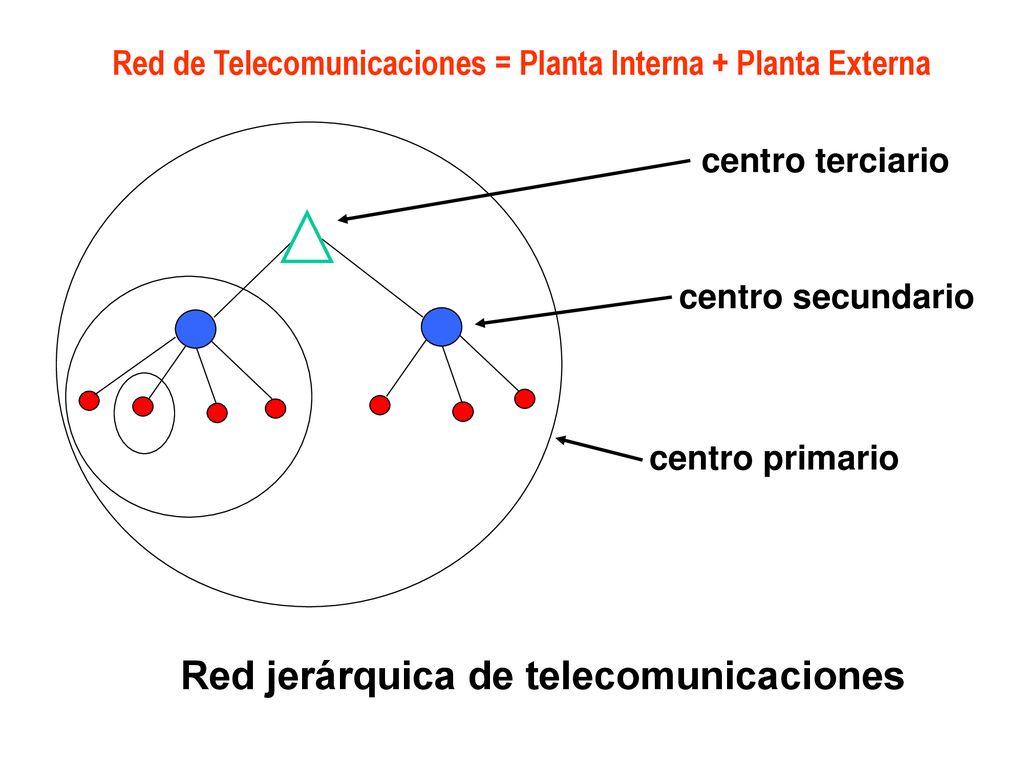 Red de Telecomunicaciones = Planta Interna + Planta Externa

centro terciario

centro secundario

centro primario

Red jerárquica de telecomunicaciones